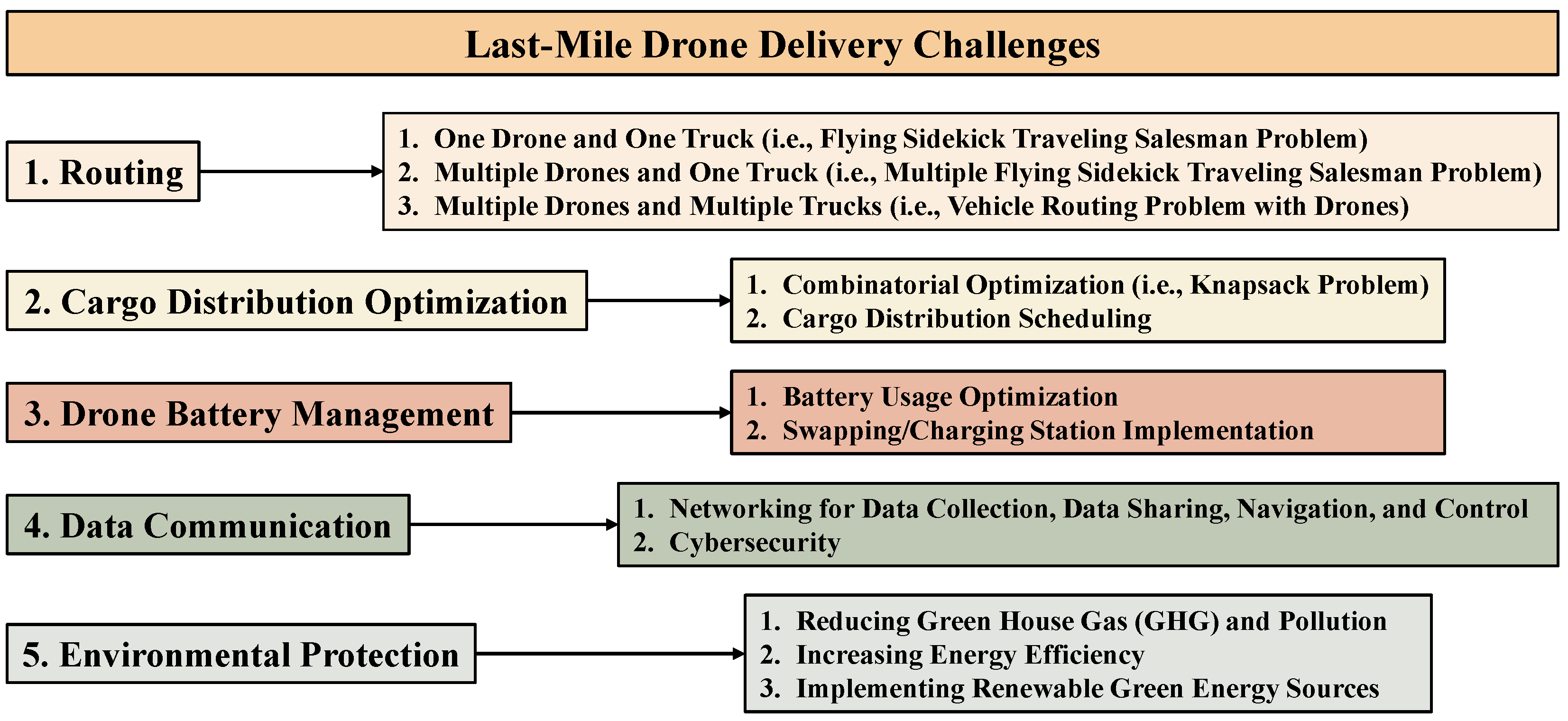 Last-Mile Drone Delivery Challenges

1. Routing

1. One Drone and One Truck (i.e., Flying Sidekick Traveling Salesman Problem)
2. Multiple Drones and One Truck (i.e., Multiple Flying Sidekick Traveling Salesman Problem)
3. Multiple Drones and Multiple Trucks (i.e., Vehicle Routing Problem with Drones)

2. Cargo Distribution Optimization

1. Combinatorial Optimization (i.e., Knapsack Problem)
2. Cargo Distribution Scheduling

3. Drone Battery Management

1. Battery Usage Optimization
2. Swapping/Charging Station Implementation

4. Data Communication

1. Networking for Data Collection, Data Sharing, Navigation, and Control
2. Cybersecurity

5. Environmental Protection

1. Reducing Green House Gas (GHG) and Pollution
2. Increasing Energy Efficiency
3. Implementing Renewable Green Energy Sources